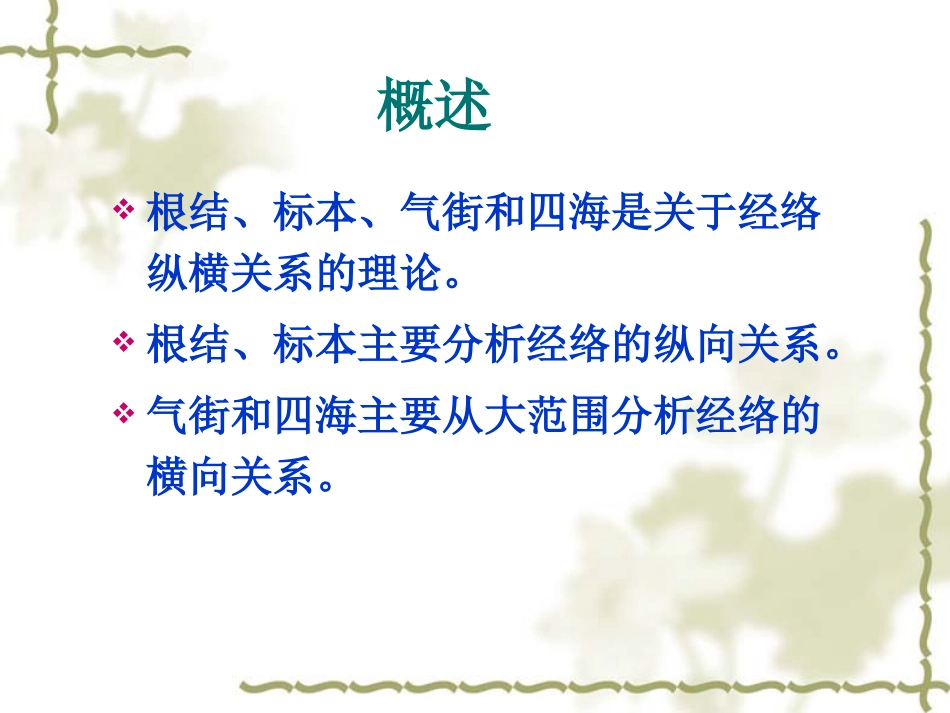 概述

❖ 根结、标本、气街和四海是关于经络纵横关系的理论。

❖ 根结、标本主要分析经络的纵向关系。

❖ 气街和四海主要从大范围分析经络的横向关系。